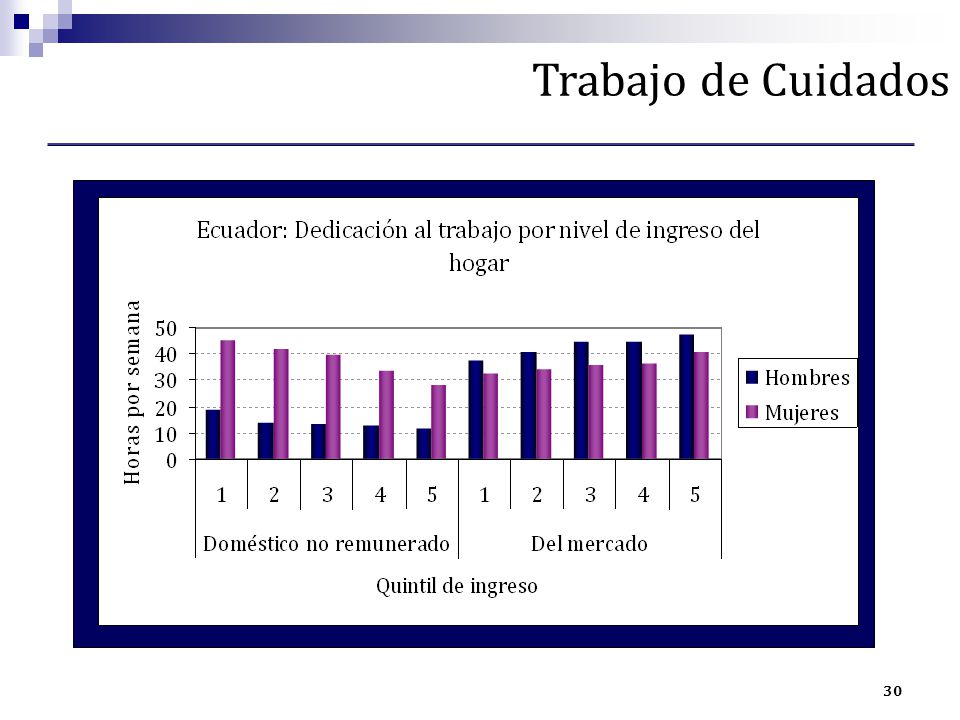 Trabajo de Cuidados

Ecuador: Dedicación al trabajo por nivel de ingreso del hogar

Horas por semana

50
40
30
20
10
0

Hombres
Mujeres

1 2 3 4 5 1 2 3 4 5

Doméstico no remunerado Del mercado

Quintil de ingreso

30